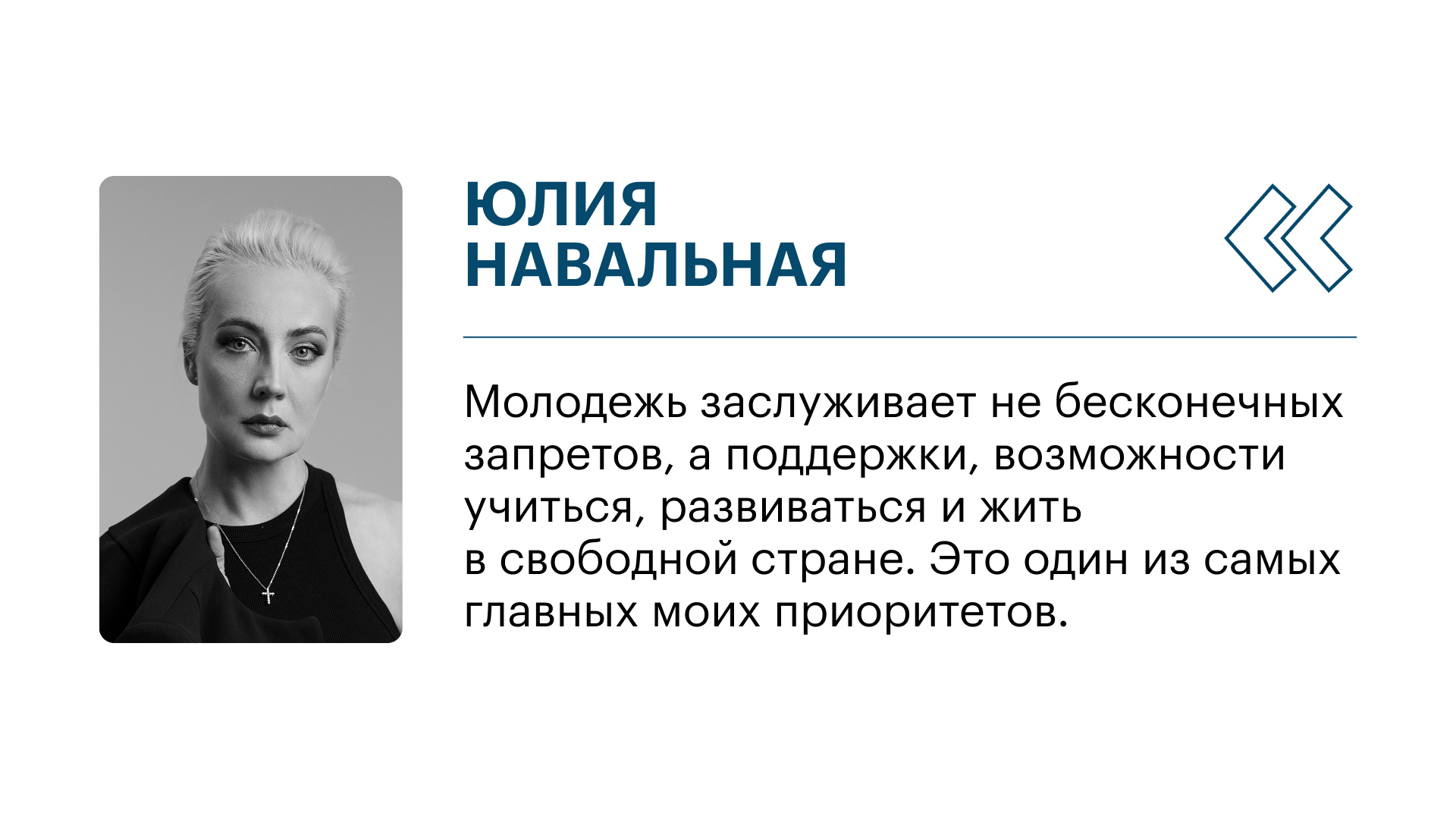 ЮЛИЯ
НАВАЛЬНАЯ

Молодежь заслуживает не бесконечных запретов, а поддержки, возможности учиться, развиваться и жить в свободной стране. Это один из самых главных моих приоритетов.